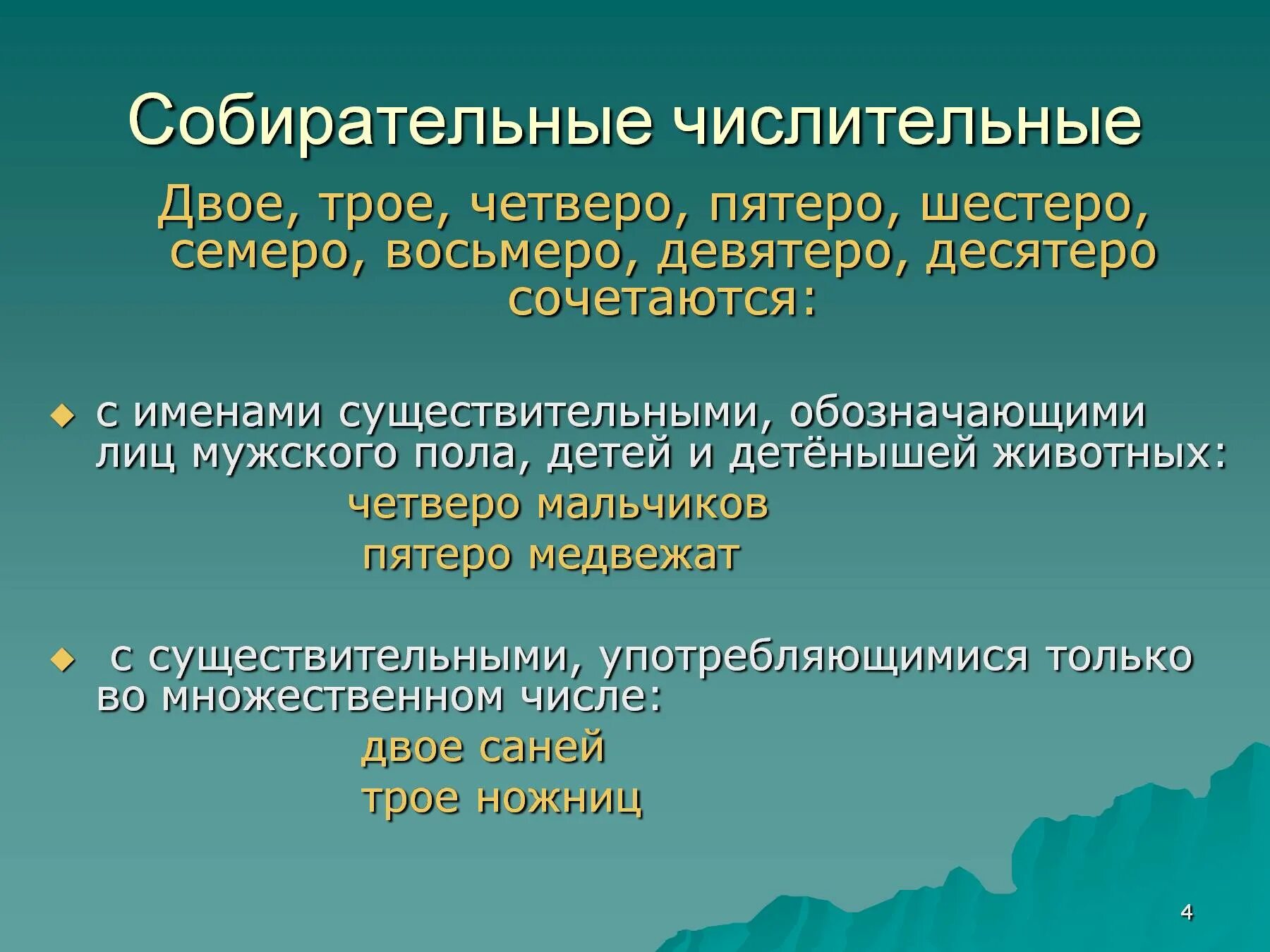 Собирательные числительные

Двое, трое, четверо, пятеро, шестеро, семеро, восьмеро, девятеро, десятеро сочетаются:

◆ с именами существительными, обозначающими лиц мужского пола, детей и детёнышей животных:

четверо мальчиков

пятеро медвежат

◆ с существительными, употребляющимися только во множественном числе:

двое саней

трое ножниц

4